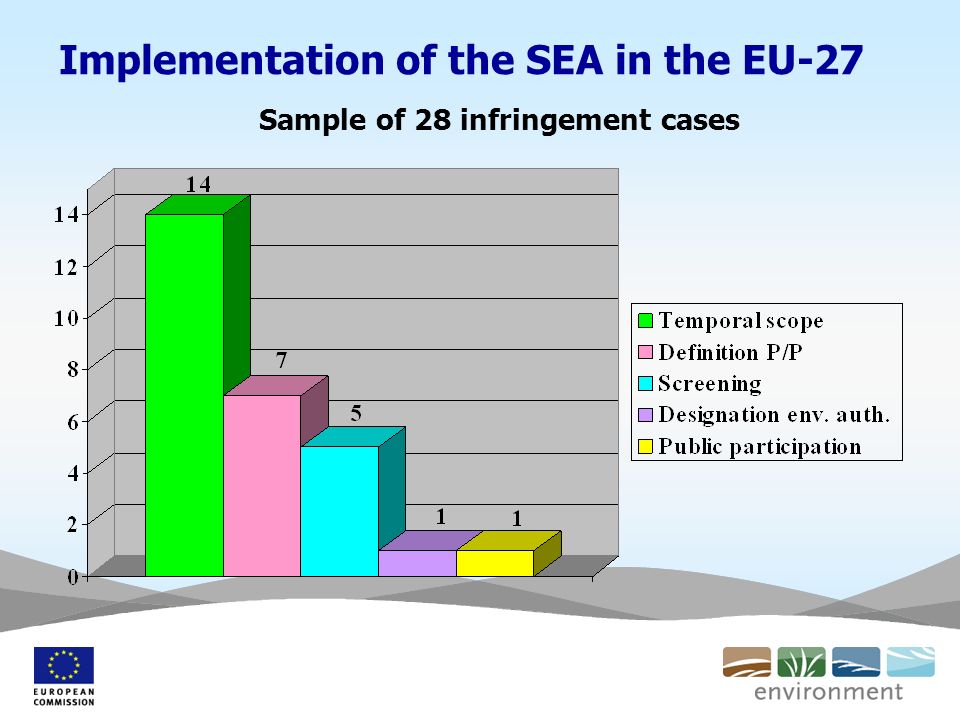 Implementation of the SEA in the EU-27

Sample of 28 infringement cases

14
12
10
8
6
4
2
0

14
7
5
1
1

Temporal scope
Definition P/P
Screening
Designation env. auth.
Public participation

EUROPEAN COMMISSION

environment